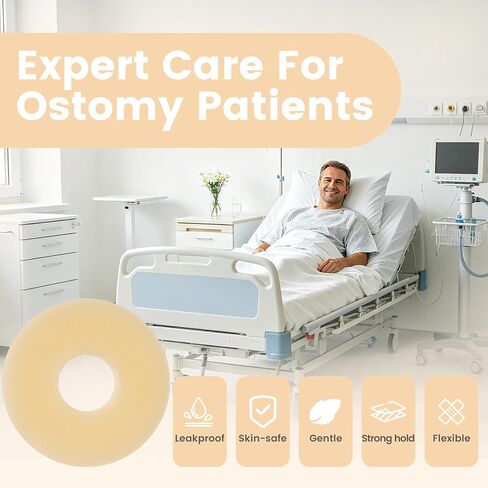 Expert Care For Ostomy Patients

Leakproof

Skin-safe

Gentle

Strong hold

Flexible